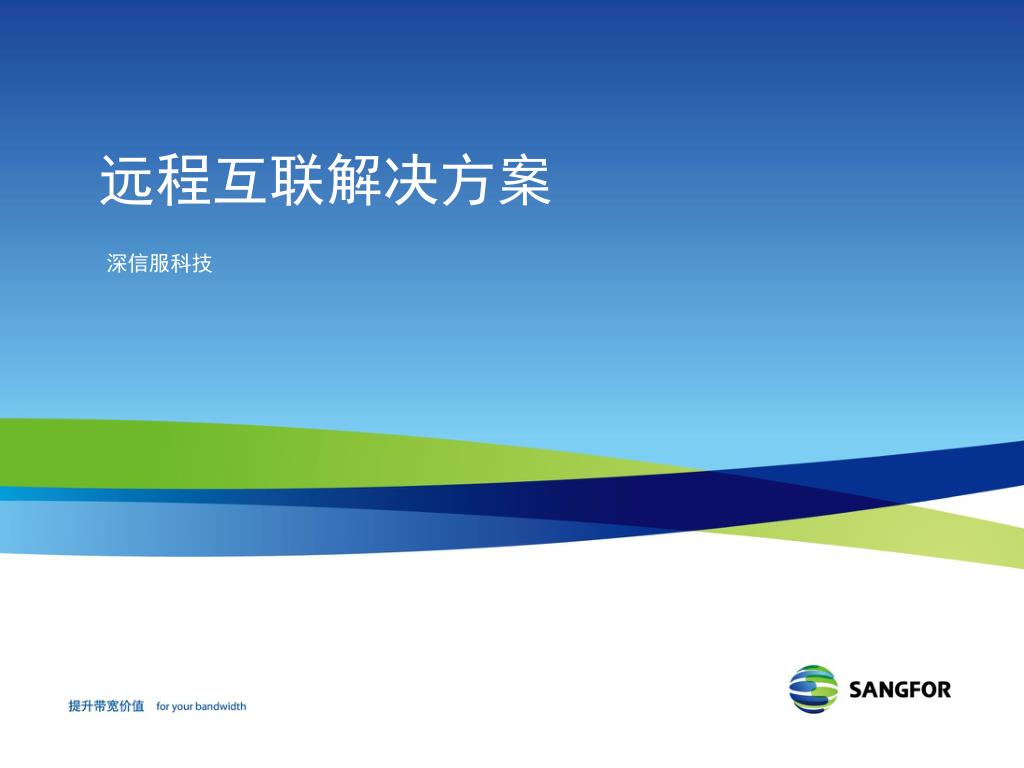 远程互联解决方案

深信服科技

提升带宽价值 for your bandwidth

SANGFOR